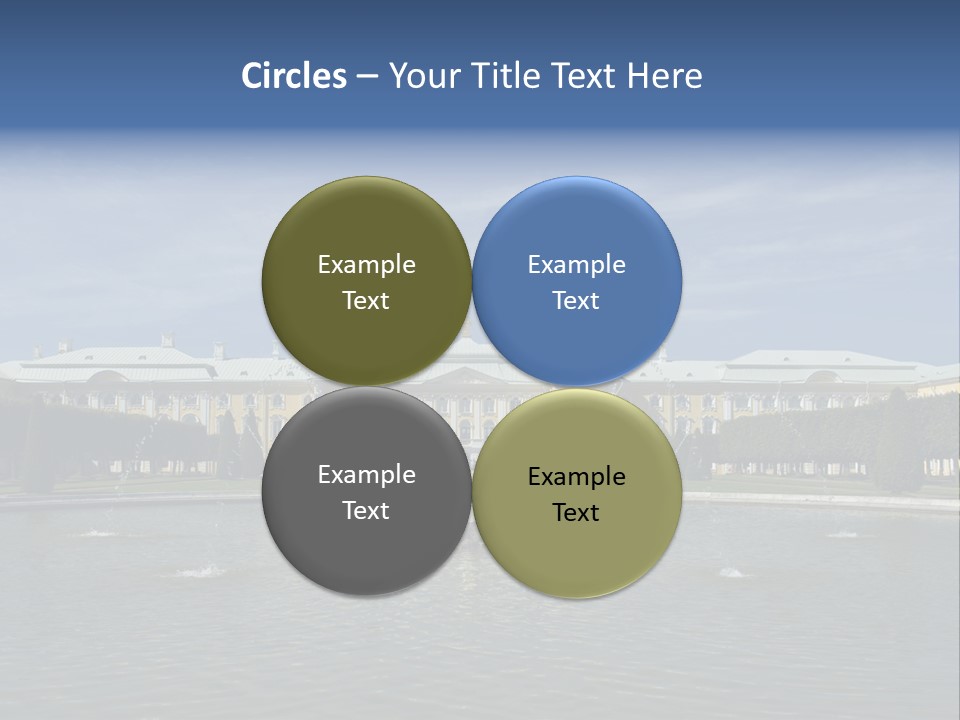 Circles – Your Title Text Here

Example Text

Example Text

Example Text

Example Text